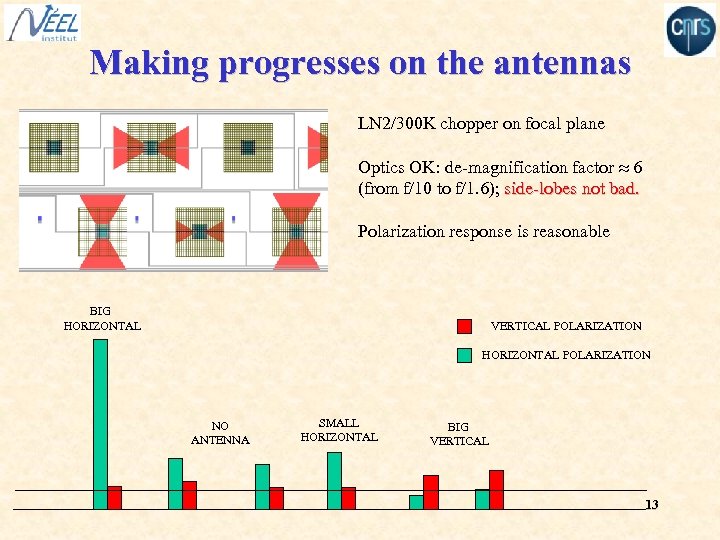 NÉEL
institut

cnrs

Making progresses on the antennas

LN2/300K chopper on focal plane

Optics OK: de-magnification factor ≈ 6 (from f/10 to f/1.6); side-lobes not bad.

Polarization response is reasonable

BIG
HORIZONTAL

VERTICAL POLARIZATION

HORIZONTAL POLARIZATION

NO
ANTENNA

SMALL
HORIZONTAL

BIG
VERTICAL

13